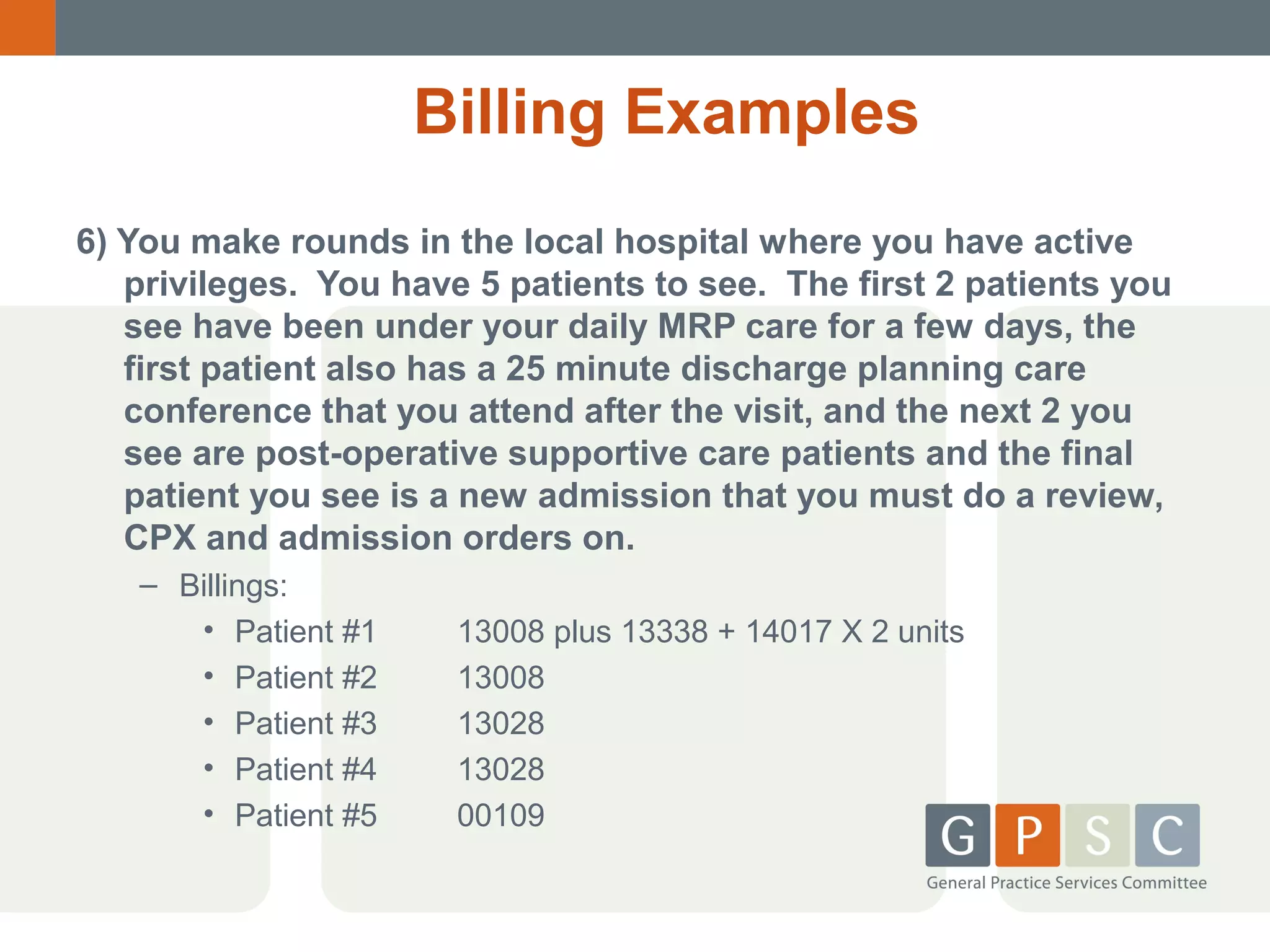 Billing Examples

6) You make rounds in the local hospital where you have active privileges. You have 5 patients to see. The first 2 patients you see have been under your daily MRP care for a few days, the first patient also has a 25 minute discharge planning care conference that you attend after the visit, and the next 2 you see are post-operative supportive care patients and the final patient you see is a new admission that you must do a review, CPX and admission orders on.

– Billings:
• Patient #1 13008 plus 13338 + 14017 X 2 units
• Patient #2 13008
• Patient #3 13028
• Patient #4 13028
• Patient #5 00109

G P S C
General Practice Services Committee